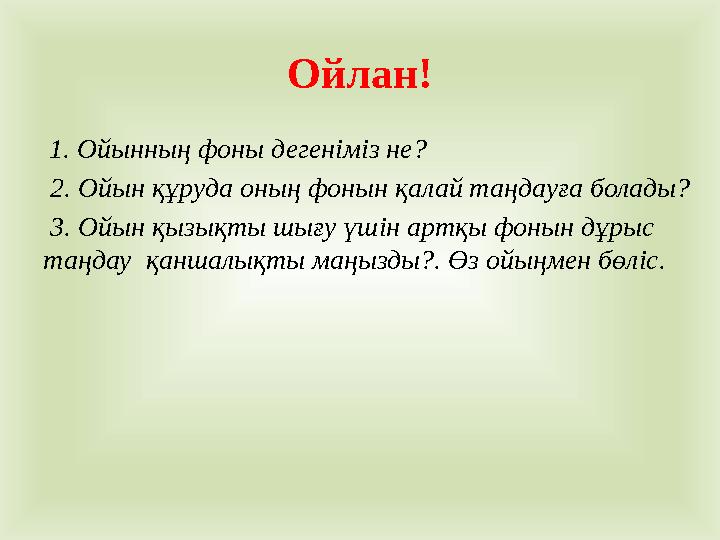 Ойлан!

1. Ойынның фоны дегеніміз не?

2. Ойын құруда оның фонын қалай таңдауға болады?

3. Ойын қызықты шығу үшін артқы фонын дұрыс таңдау қаншалықты маңызды?. Өз ойыңмен бөліс.